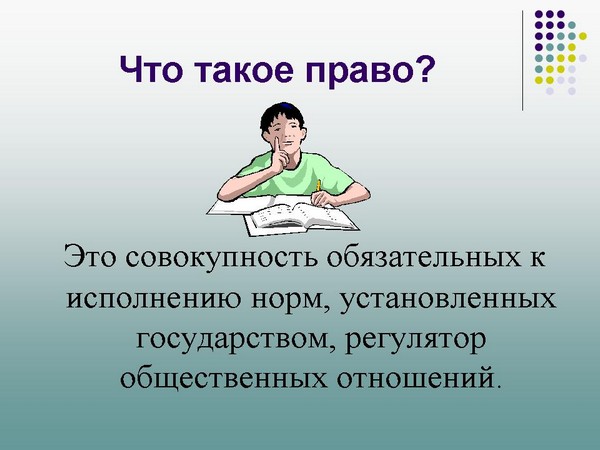 Что такое право?

Это совокупность обязательных к исполнению норм, установленных государством, регулятор общественных отношений.